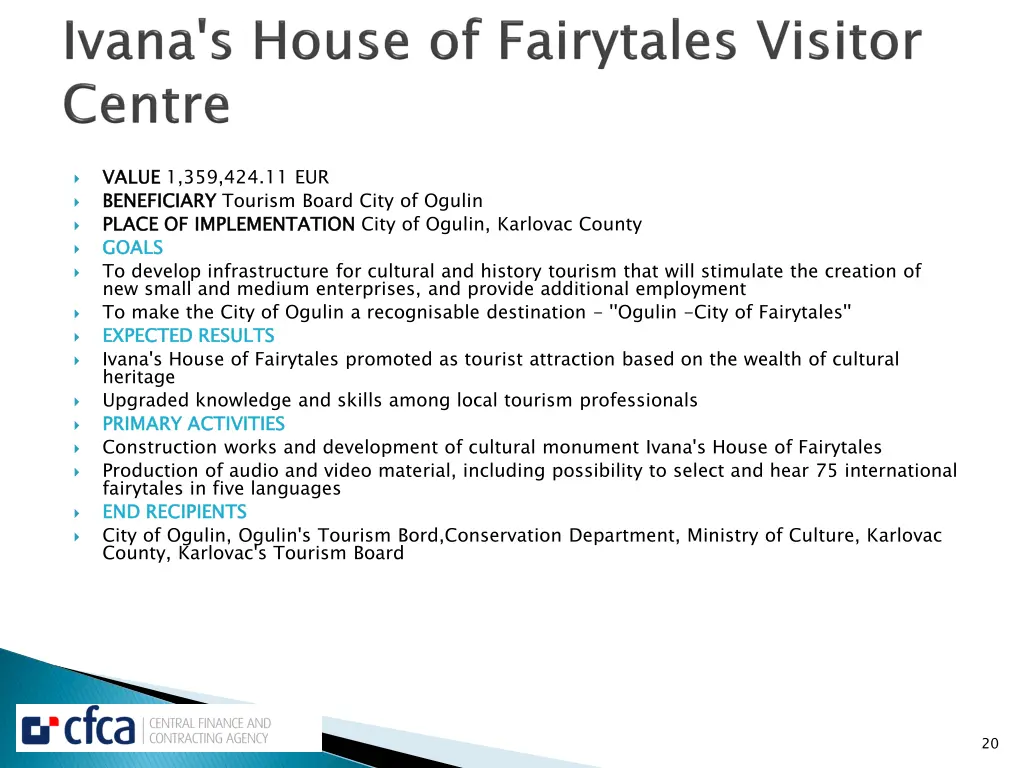 Ivana's House of Fairytales Visitor Centre

VALUE 1,359,424.11 EUR
BENEFICIARY Tourism Board City of Ogulin
PLACE OF IMPLEMENTATION City of Ogulin, Karlovac County
GOALS
To develop infrastructure for cultural and history tourism that will stimulate the creation of new small and medium enterprises, and provide additional employment
To make the City of Ogulin a recognisable destination - "Ogulin -City of Fairytales"
EXPECTED RESULTS
Ivana's House of Fairytales promoted as tourist attraction based on the wealth of cultural heritage
Upgraded knowledge and skills among local tourism professionals
PRIMARY ACTIVITIES
Construction works and development of cultural monument Ivana's House of Fairytales
Production of audio and video material, including possibility to select and hear 75 international fairytales in five languages
END RECIPIENTS
City of Ogulin, Ogulin's Tourism Bord,Conservation Department, Ministry of Culture, Karlovac County, Karlovac's Tourism Board

cfca CENTRAL FINANCE AND CONTRACTING AGENCY

20